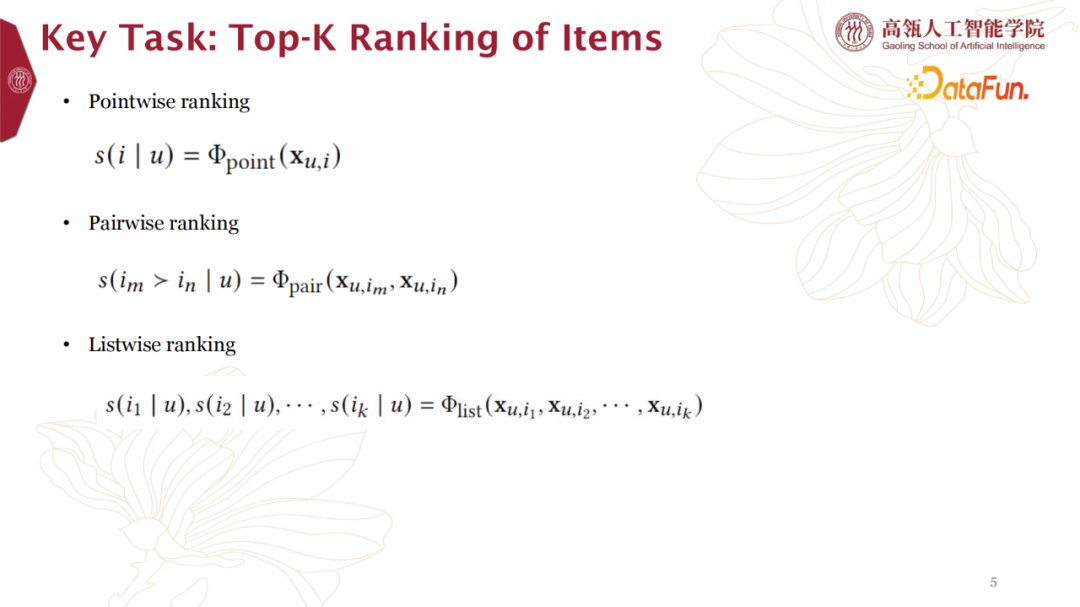 Key Task: Top-K Ranking of Items

高瓴人工智能学院
Gaoling School of Artificial Intelligence

DataFun.

• Pointwise ranking

$s(i \mid u) = \Phi_{\text{point}}(\mathbf{x}_{u,i})$

• Pairwise ranking

$s(i_m > i_n \mid u) = \Phi_{\text{pair}}(\mathbf{x}_{u,i_m}, \mathbf{x}_{u,i_n})$

• Listwise ranking

$s(i_1 \mid u), s(i_2 \mid u), \cdots, s(i_k \mid u) = \Phi_{\text{list}}(\mathbf{x}_{u,i_1}, \mathbf{x}_{u,i_2}, \cdots, \mathbf{x}_{u,i_k})$

5